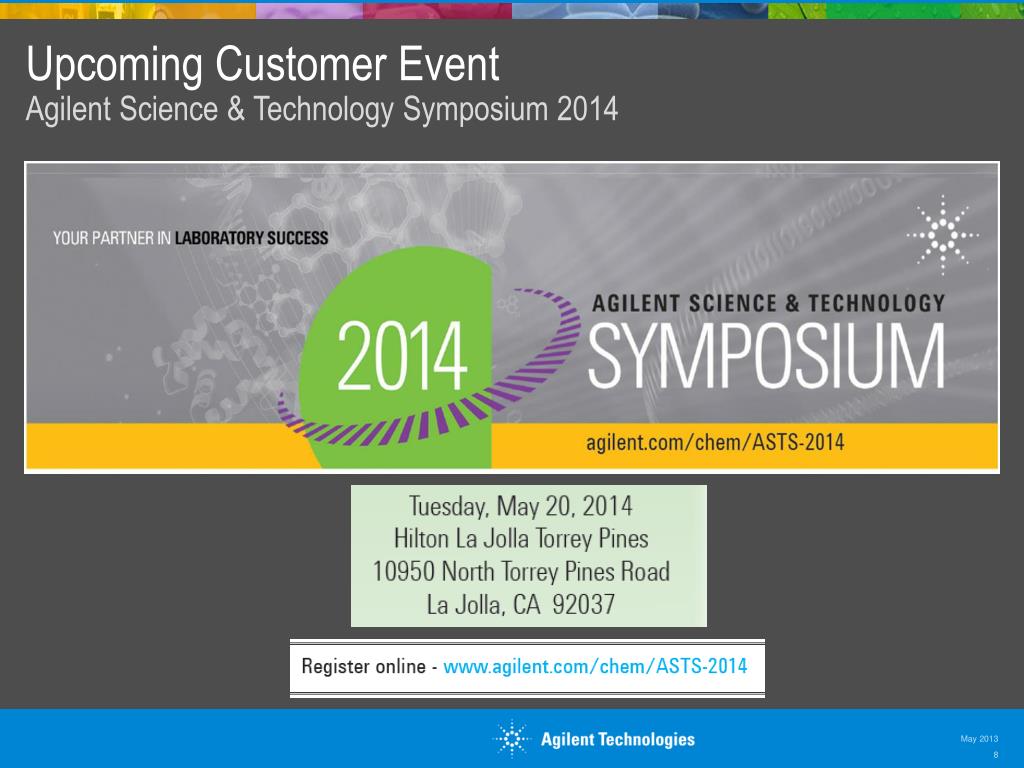 Upcoming Customer Event
Agilent Science & Technology Symposium 2014

YOUR PARTNER IN LABORATORY SUCCESS

2014

AGILENT SCIENCE & TECHNOLOGY
SYMPOSIUM

agilent.com/chem/ASTS-2014

Tuesday, May 20, 2014
Hilton La Jolla Torrey Pines
10950 North Torrey Pines Road
La Jolla, CA 92037

Register online - www.agilent.com/chem/ASTS-2014

Agilent Technologies

May 2013
8